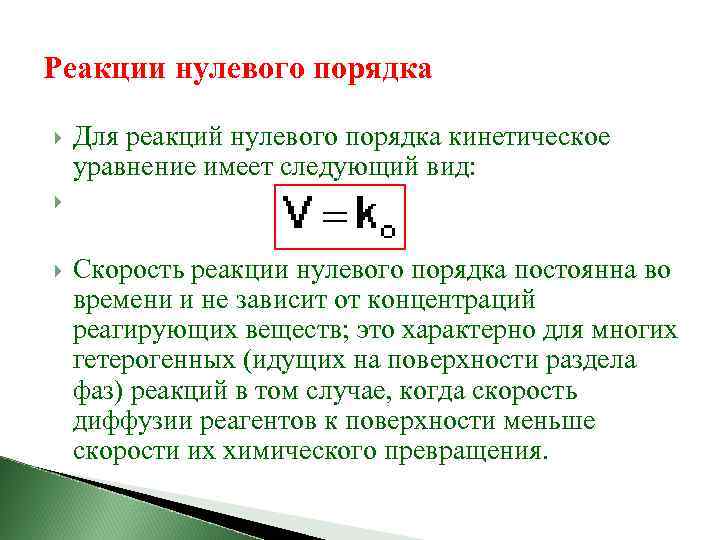 Реакции нулевого порядка

Для реакций нулевого порядка кинетическое уравнение имеет следующий вид:

$V = k_o$

Скорость реакции нулевого порядка постоянна во времени и не зависит от концентраций реагирующих веществ; это характерно для многих гетерогенных (идущих на поверхности раздела фаз) реакций в том случае, когда скорость диффузии реагентов к поверхности меньше скорости их химического превращения.